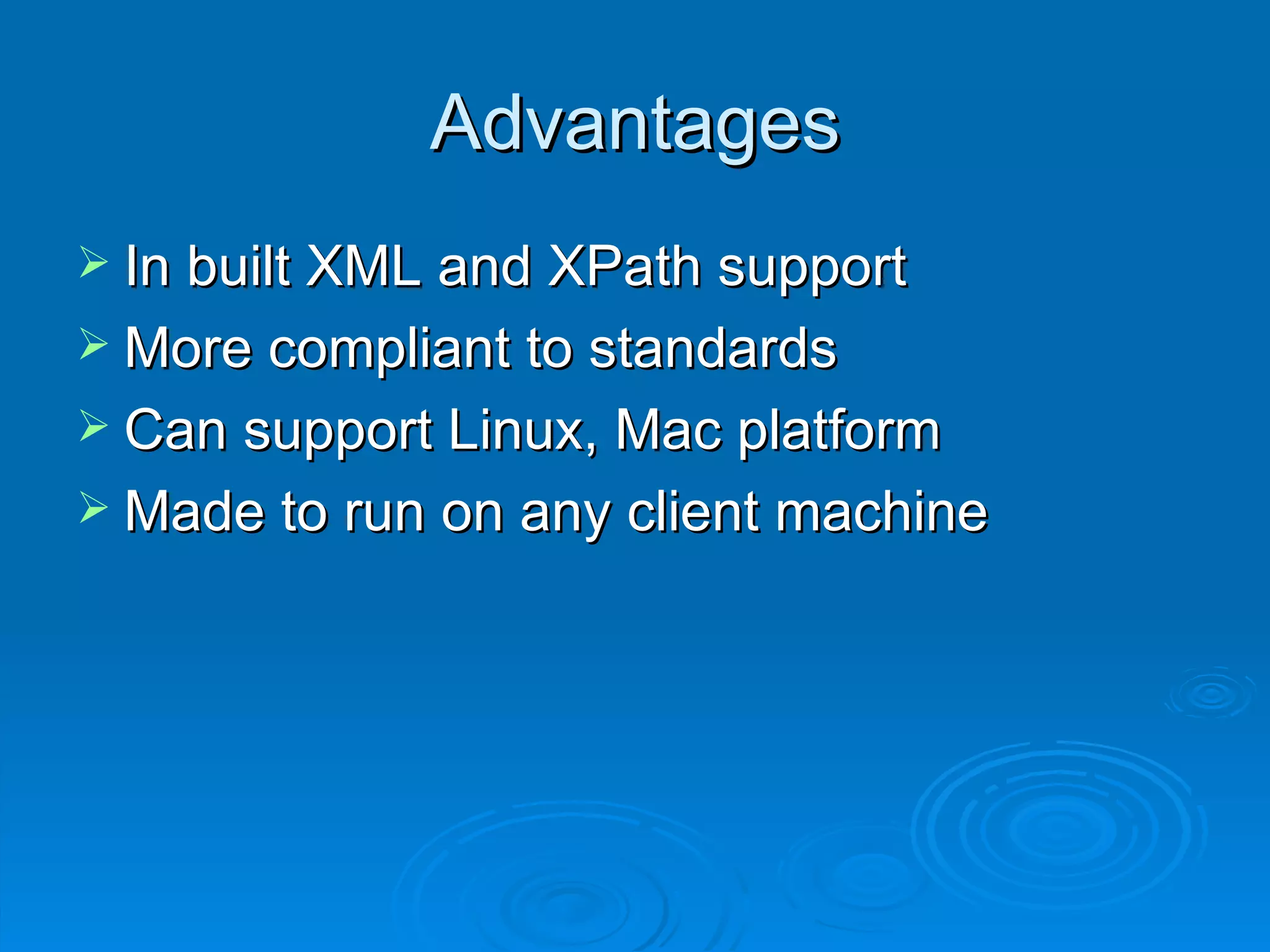 Advantages

➢ In built XML and XPath support
➢ More compliant to standards
➢ Can support Linux, Mac platform
➢ Made to run on any client machine